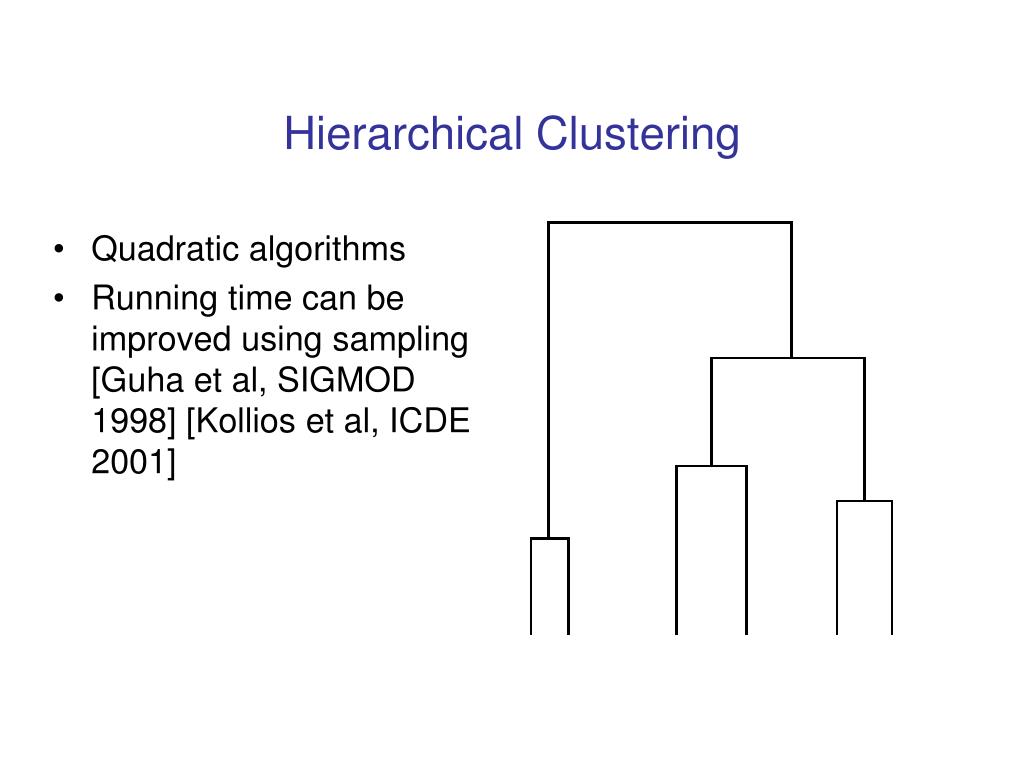 Hierarchical Clustering

• Quadratic algorithms
• Running time can be improved using sampling [Guha et al, SIGMOD 1998] [Kollios et al, ICDE 2001]